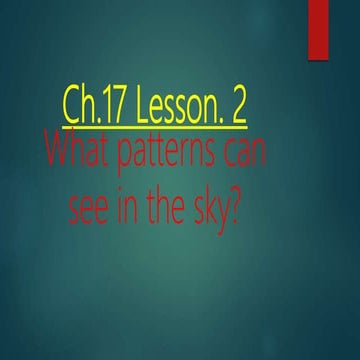 Ch.17 Lesson. 2

What patterns can see in the sky?